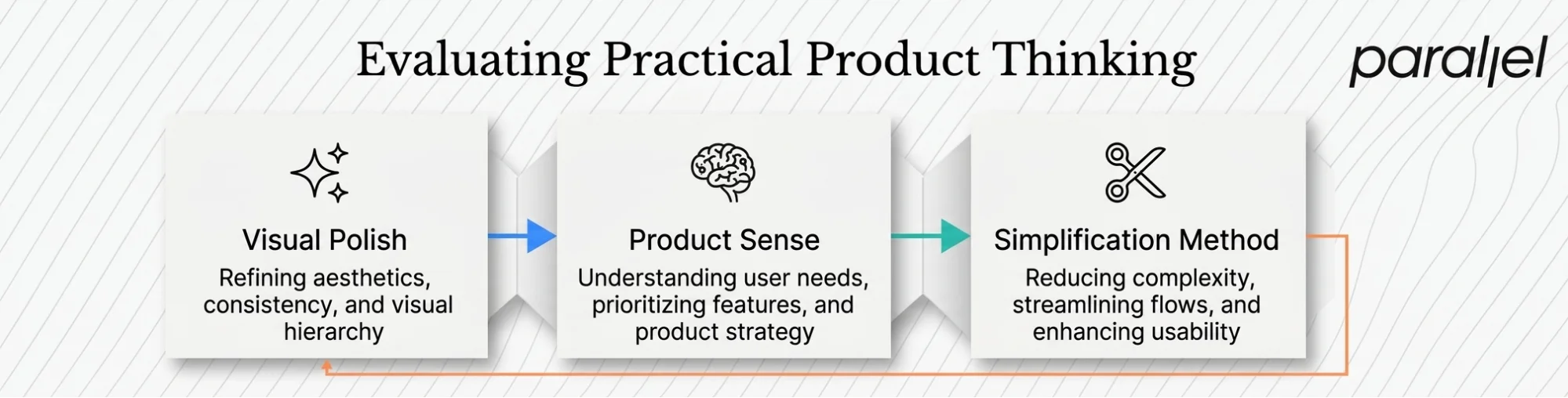 Evaluating Practical Product Thinking

parallel

Visual Polish
Refining aesthetics, consistency, and visual hierarchy

Product Sense
Understanding user needs, prioritizing features, and product strategy

Simplification Method
Reducing complexity, streamlining flows, and enhancing usability